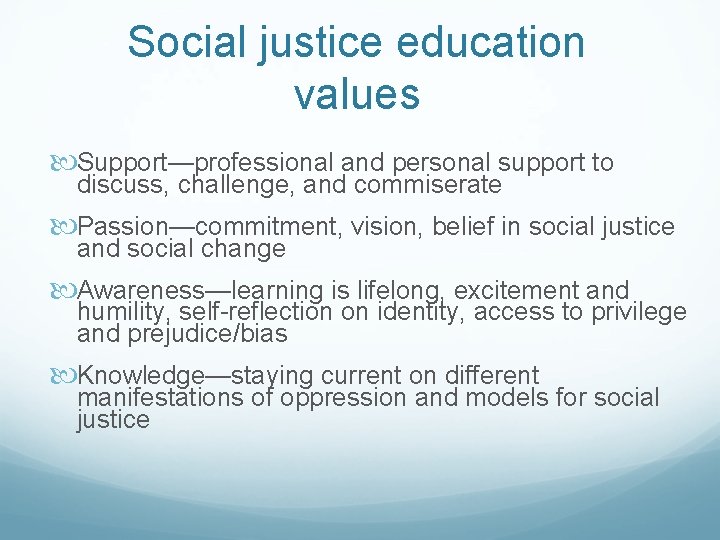 Social justice education values

Support—professional and personal support to discuss, challenge, and commiserate

Passion—commitment, vision, belief in social justice and social change

Awareness—learning is lifelong, excitement and humility, self-reflection on identity, access to privilege and prejudice/bias

Knowledge—staying current on different manifestations of oppression and models for social justice